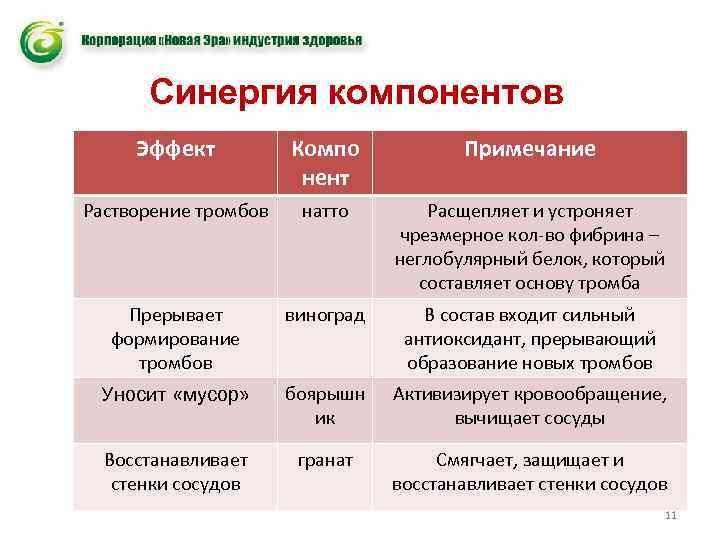 Корпорация «Новая Эра» индустрия здоровья

Синергия компонентов

| Эффект | Компонент | Примечание |
|---|---|---|
| Растворение тромбов | натто | Расщепляет и устроняет чрезмерное кол-во фибрина – неглобулярный белок, который составляет основу тромба |
| Прерывает формирование тромбов | виноград | В состав входит сильный антиоксидант, прерывающий образование новых тромбов |
| Уносит «мусор» | боярышник | Активизирует кровообращение, вычищает сосуды |
| Восстанавливает стенки сосудов | гранат | Смягчает, защищает и восстанавливает стенки сосудов |

11